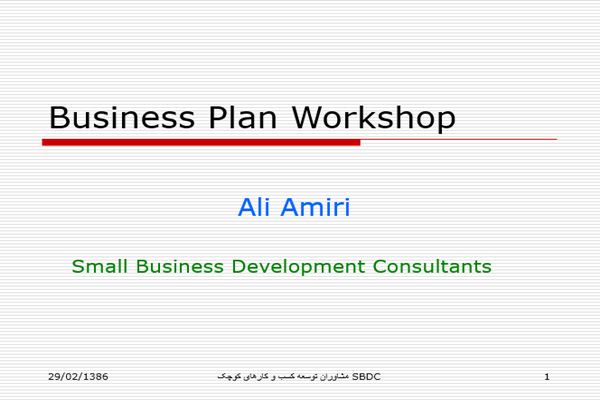 Business Plan Workshop

Ali Amiri

Small Business Development Consultants

29/02/1386

SBDC مشاوران توسعه کسب و کارهای کوچک

1